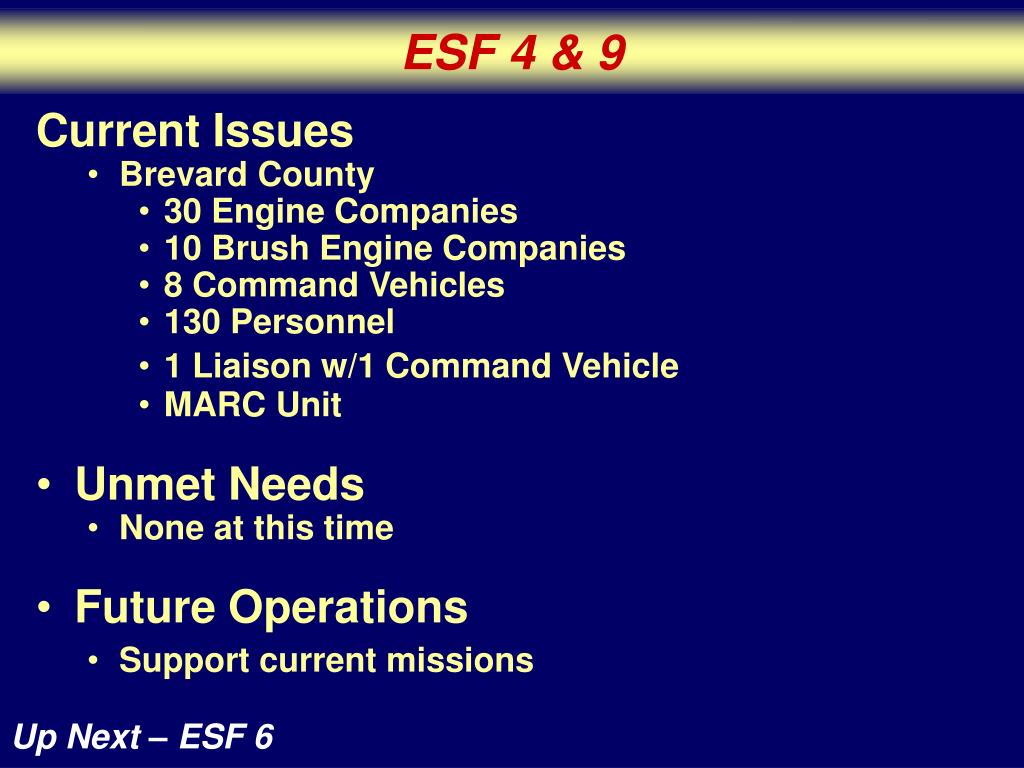 ESF 4 & 9

Current Issues
• Brevard County
• 30 Engine Companies
• 10 Brush Engine Companies
• 8 Command Vehicles
• 130 Personnel
• 1 Liaison w/1 Command Vehicle
• MARC Unit

• Unmet Needs
• None at this time

• Future Operations
• Support current missions

Up Next – ESF 6